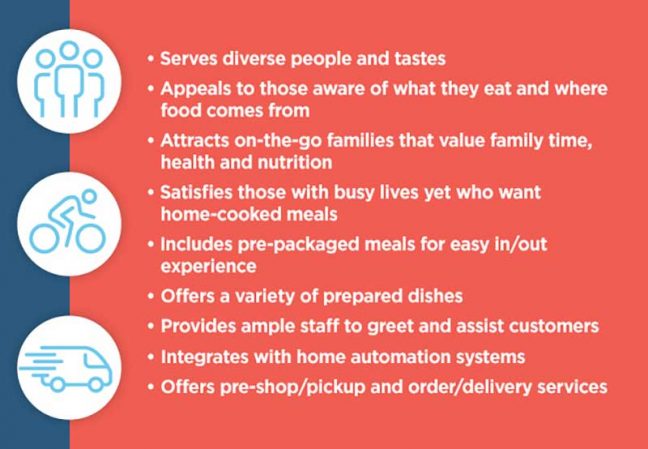 • Serves diverse people and tastes
• Appeals to those aware of what they eat and where food comes from
• Attracts on-the-go families that value family time, health and nutrition
• Satisfies those with busy lives yet who want home-cooked meals
• Includes pre-packaged meals for easy in/out experience
• Offers a variety of prepared dishes
• Provides ample staff to greet and assist customers
• Integrates with home automation systems
• Offers pre-shop/pickup and order/delivery services